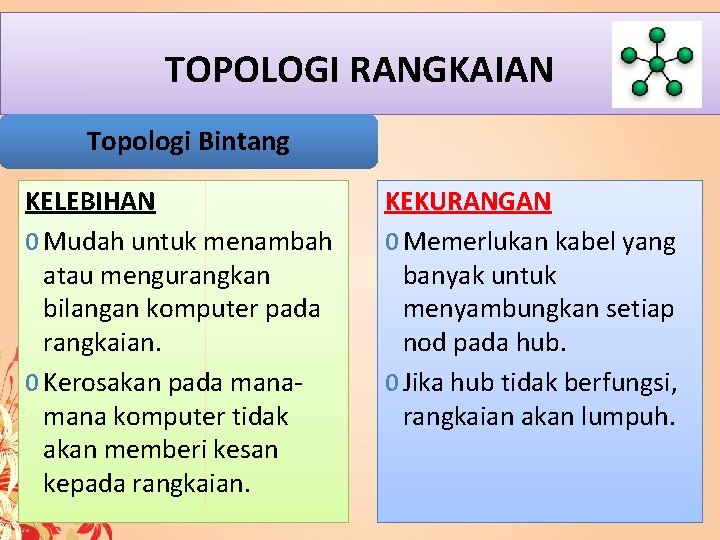 TOPOLOGI RANGKAIAN

Topologi Bintang

KELEBIHAN

0 Mudah untuk menambah atau mengurangkan bilangan komputer pada rangkaian.

0 Kerosakan pada mana-mana komputer tidak akan memberi kesan kepada rangkaian.

KEKURANGAN

0 Memerlukan kabel yang banyak untuk menyambungkan setiap nod pada hub.

0 Jika hub tidak berfungsi, rangkaian akan lumpuh.